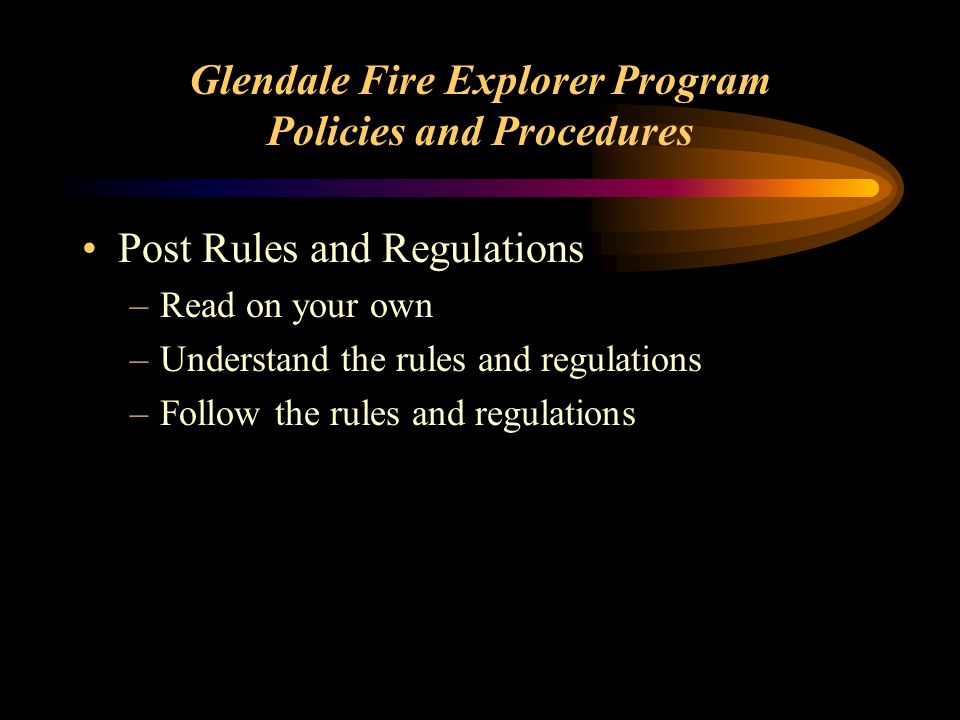 Glendale Fire Explorer Program
Policies and Procedures

• Post Rules and Regulations
– Read on your own
– Understand the rules and regulations
– Follow the rules and regulations